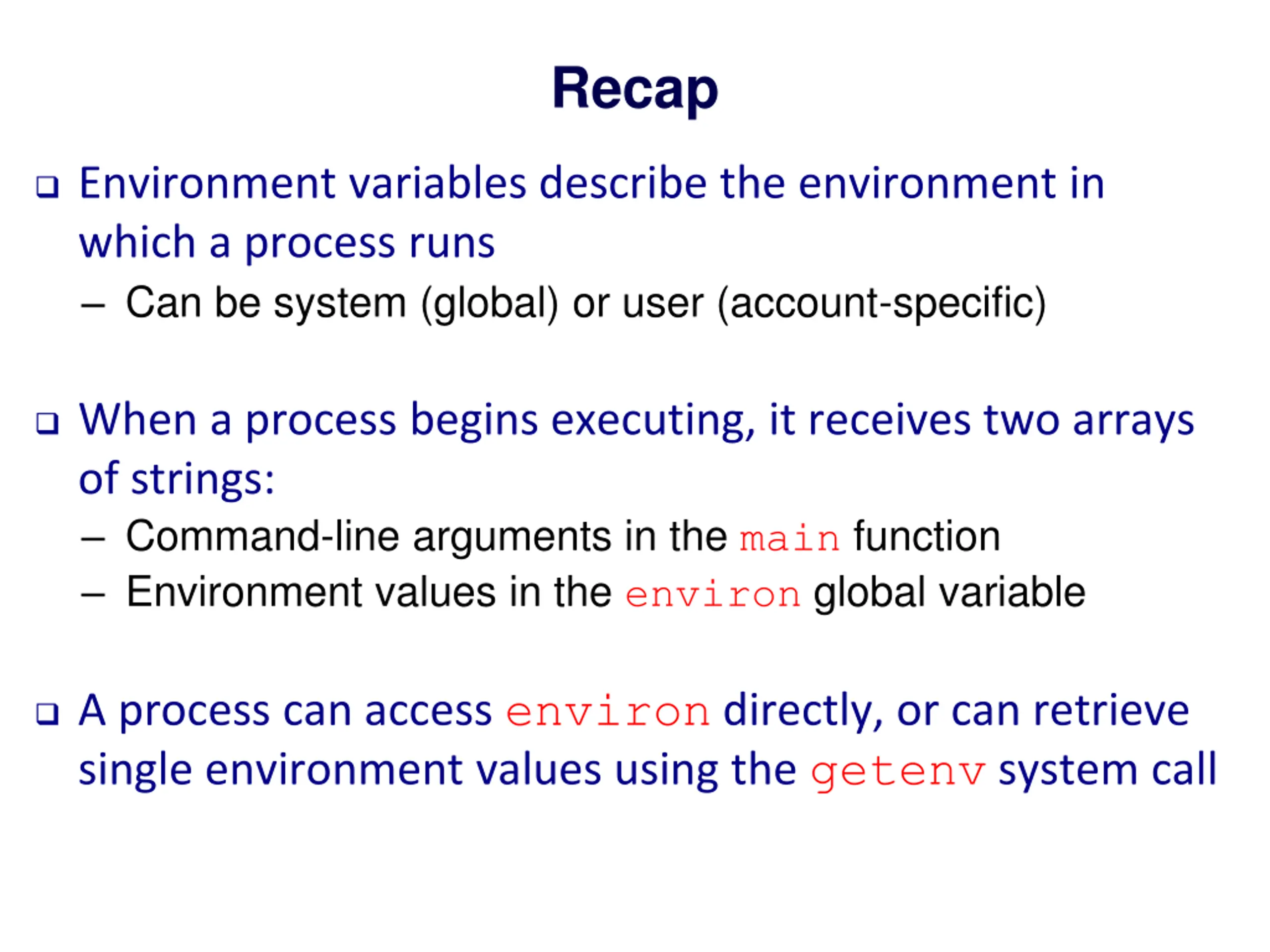 Recap

❑ Environment variables describe the environment in which a process runs

– Can be system (global) or user (account-specific)

❑ When a process begins executing, it receives two arrays of strings:

– Command-line arguments in the main function

– Environment values in the environ global variable

❑ A process can access environ directly, or can retrieve single environment values using the getenv system call